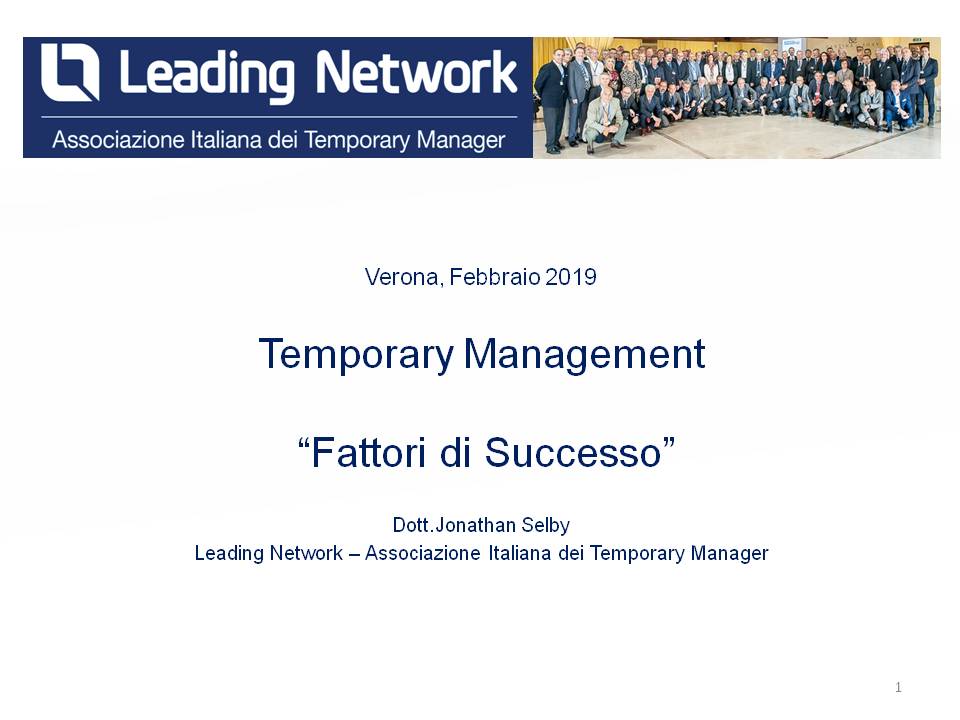 Leading Network
Associazione Italiana dei Temporary Manager

Verona, Febbraio 2019

Temporary Management

“Fattori di Successo”

Dott.Jonathan Selby
Leading Network – Associazione Italiana dei Temporary Manager

1